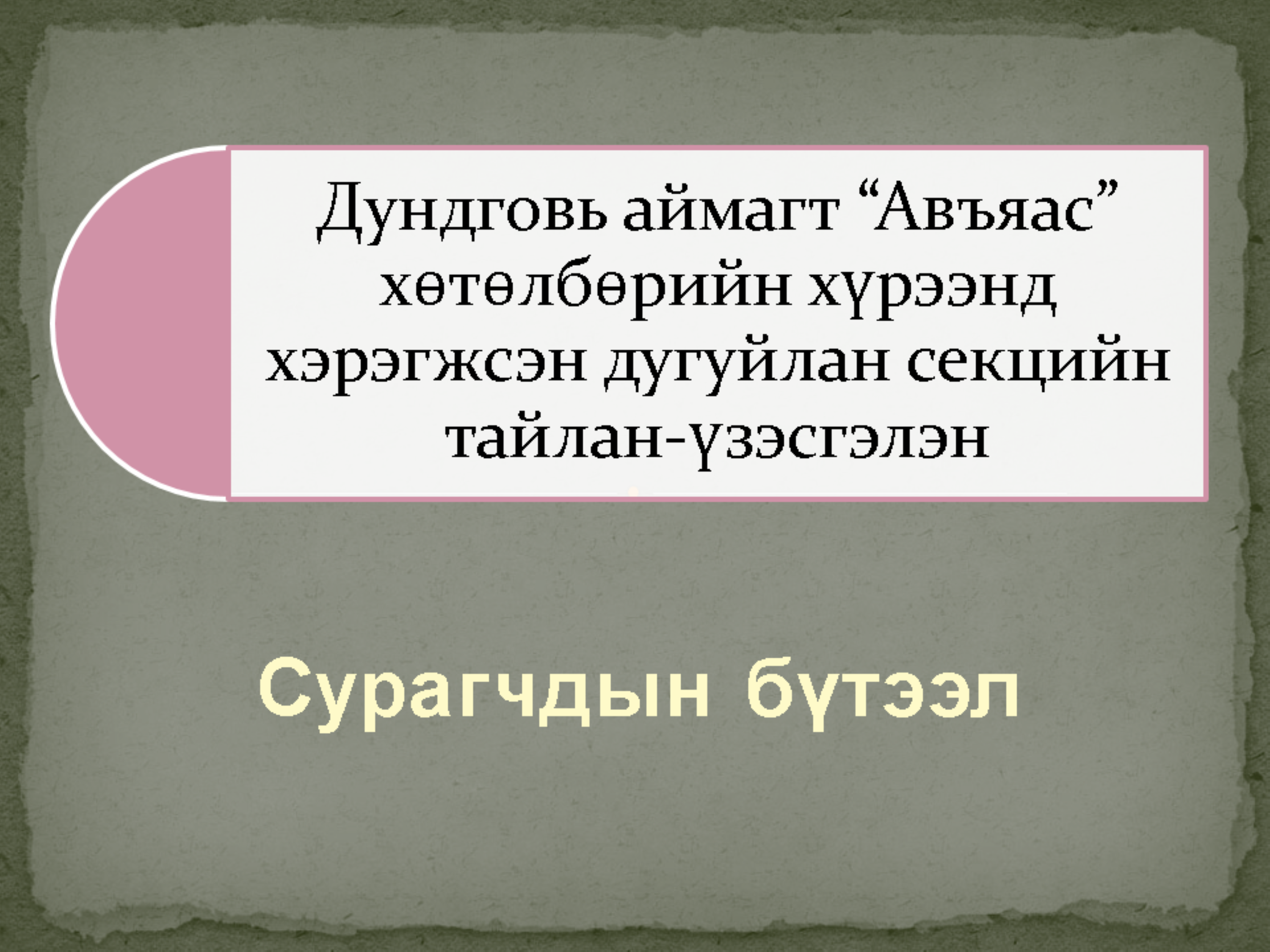 Дундговь аймагт “Авъяас” хөтөлбөрийн хүрээнд хэрэгжсэн дугуйлан секцийн тайлан-үзэсгэлэн

Сурагчдын бүтээл